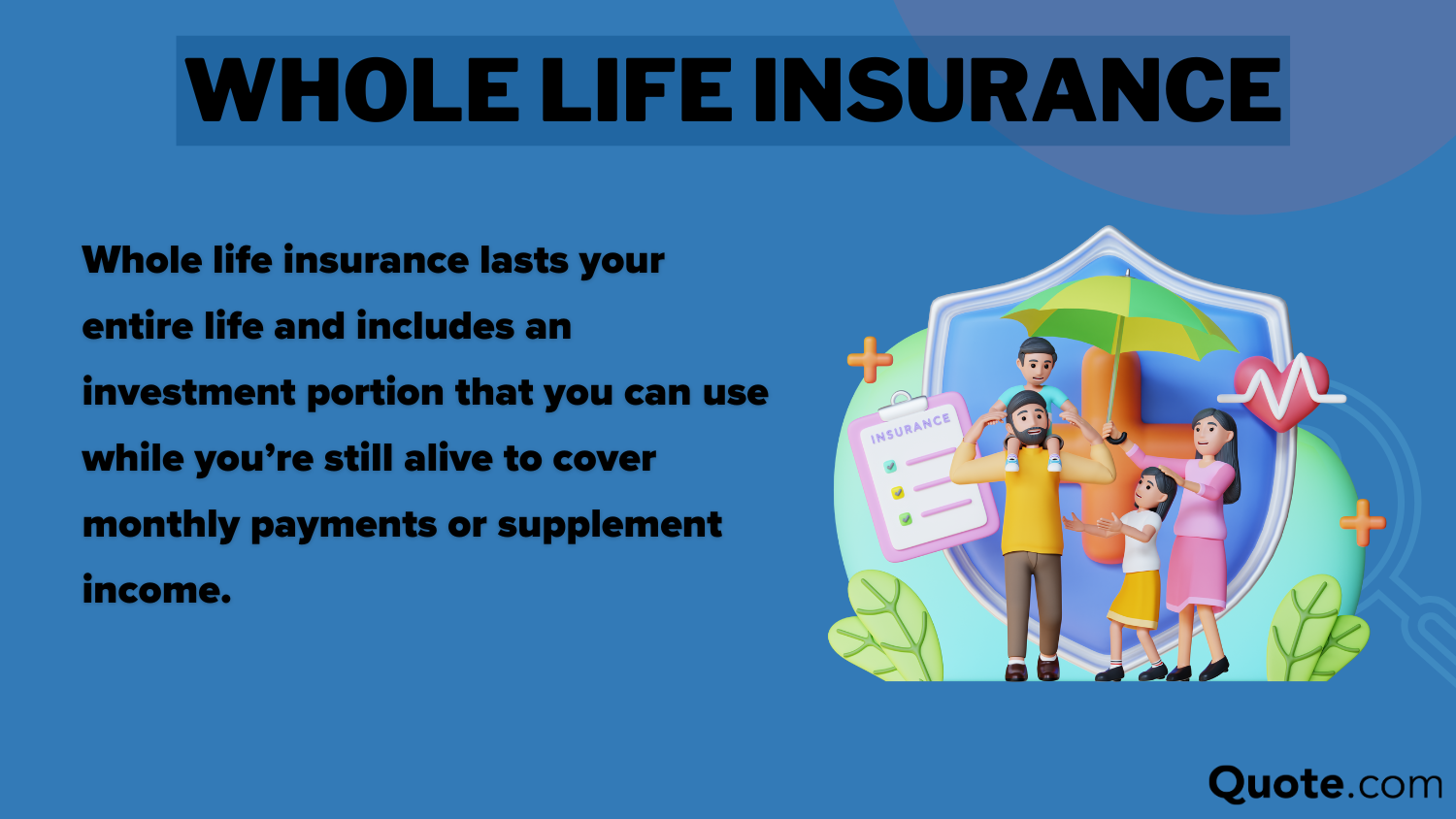 WHOLE LIFE INSURANCE

Whole life insurance lasts your entire life and includes an investment portion that you can use while you're still alive to cover monthly payments or supplement income.

INSURANCE

Quote.com